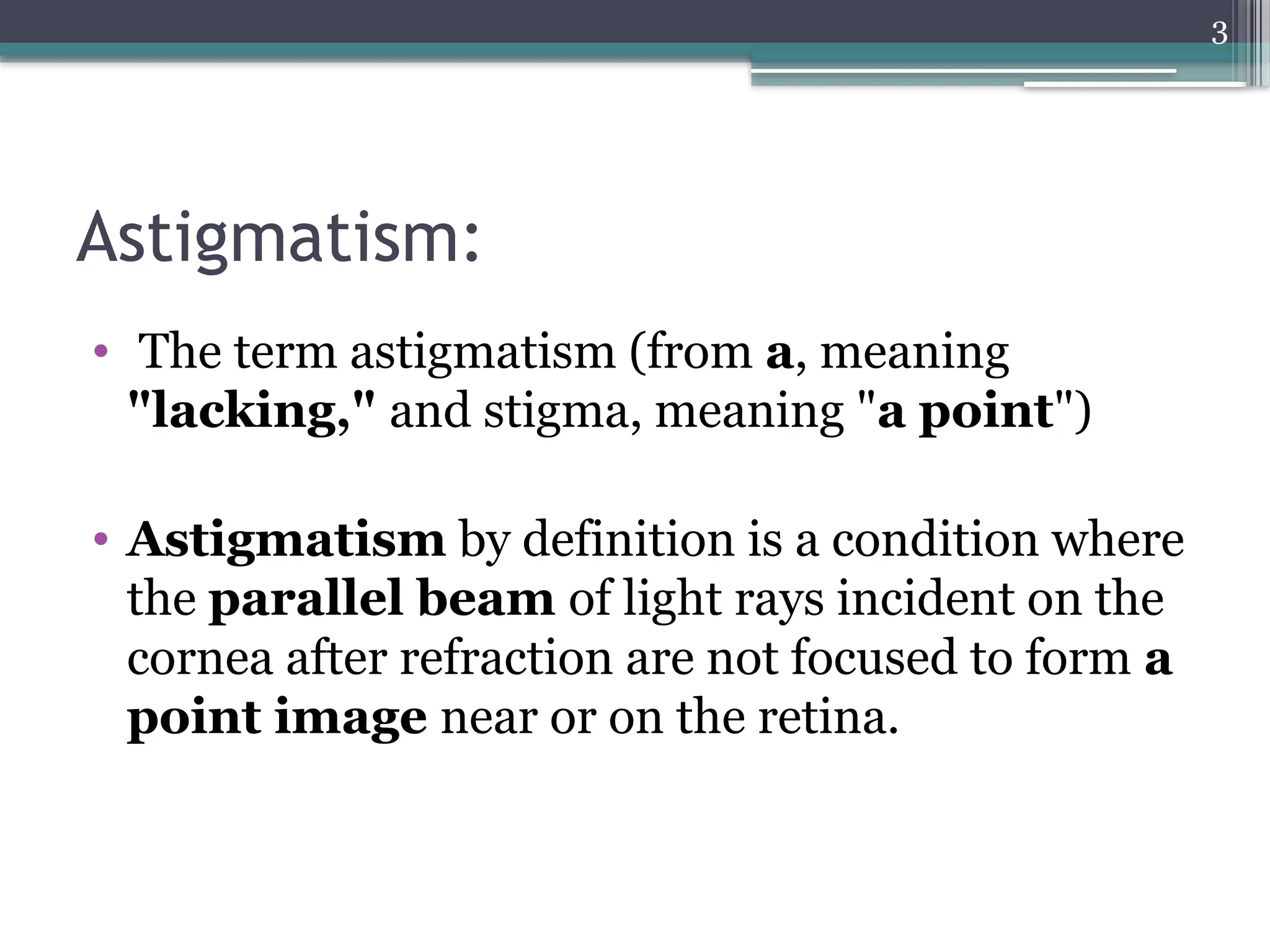 3

Astigmatism:

• The term astigmatism (from a, meaning "lacking," and stigma, meaning "a point")

• Astigmatism by definition is a condition where the parallel beam of light rays incident on the cornea after refraction are not focused to form a point image near or on the retina.